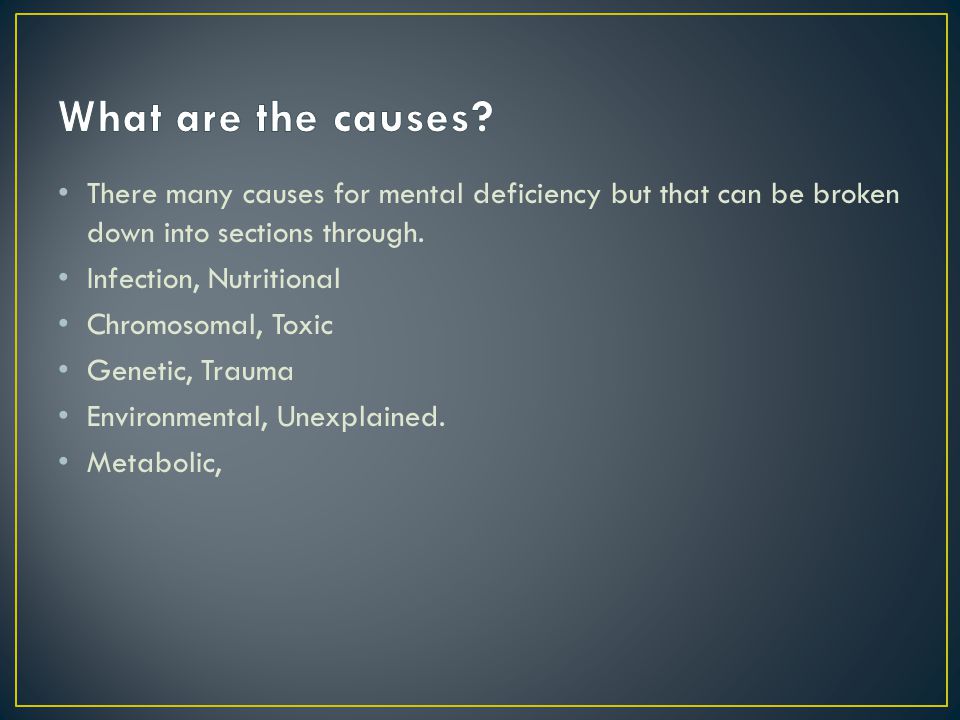 What are the causes?

• There many causes for mental deficiency but that can be broken down into sections through.
• Infection, Nutritional
• Chromosomal, Toxic
• Genetic, Trauma
• Environmental, Unexplained.
• Metabolic,